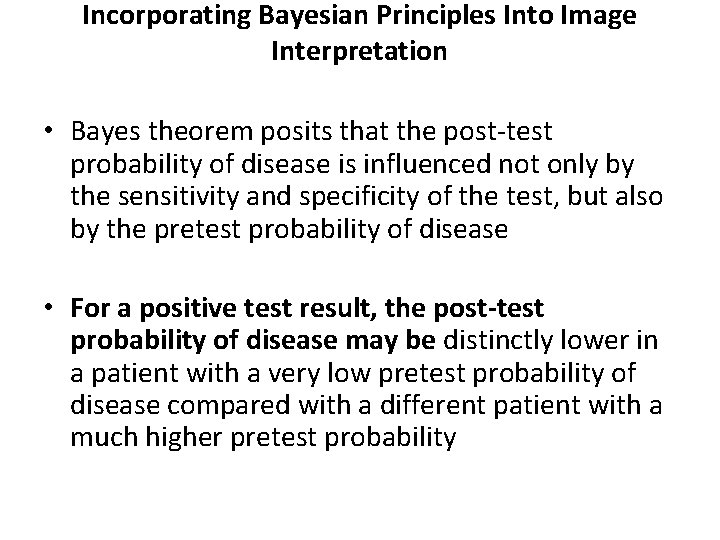 Incorporating Bayesian Principles Into Image Interpretation

• Bayes theorem posits that the post-test probability of disease is influenced not only by the sensitivity and specificity of the test, but also by the pretest probability of disease

• For a positive test result, the post-test probability of disease may be distinctly lower in a patient with a very low pretest probability of disease compared with a different patient with a much higher pretest probability